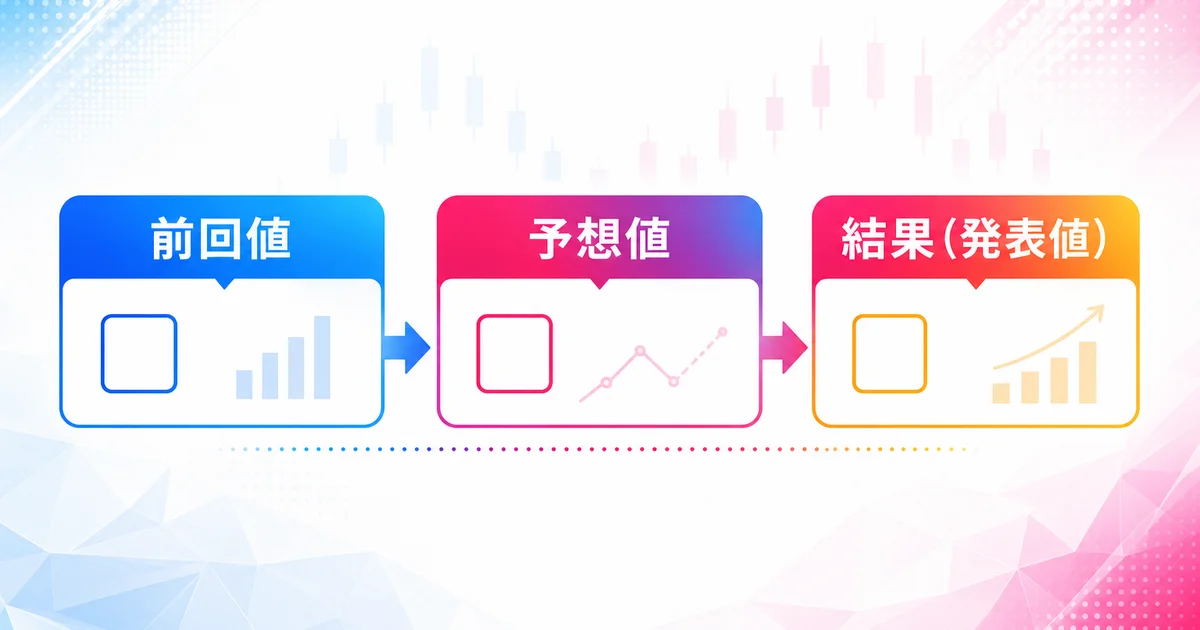 前回値

予想値

結果(発表値)